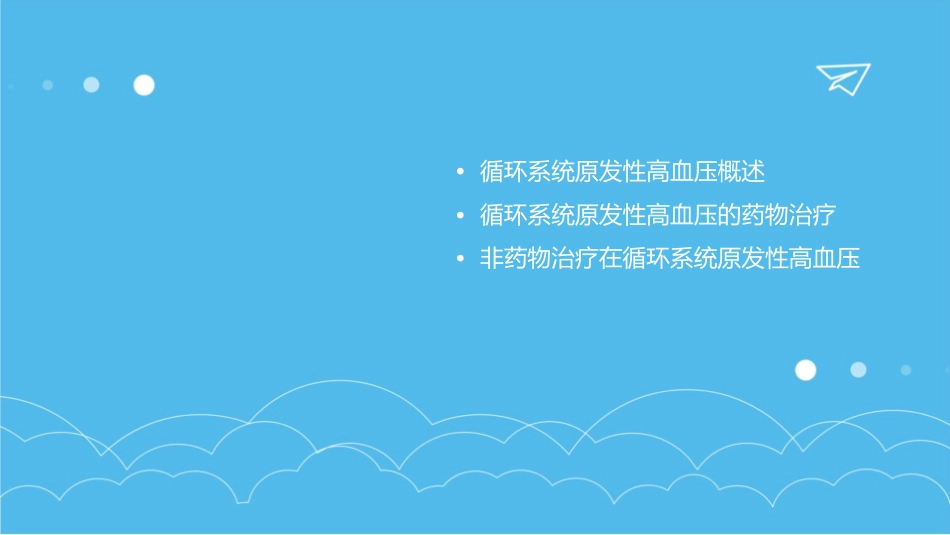 • 循环系统原发性高血压概述
• 循环系统原发性高血压的药物治疗
• 非药物治疗在循环系统原发性高血压